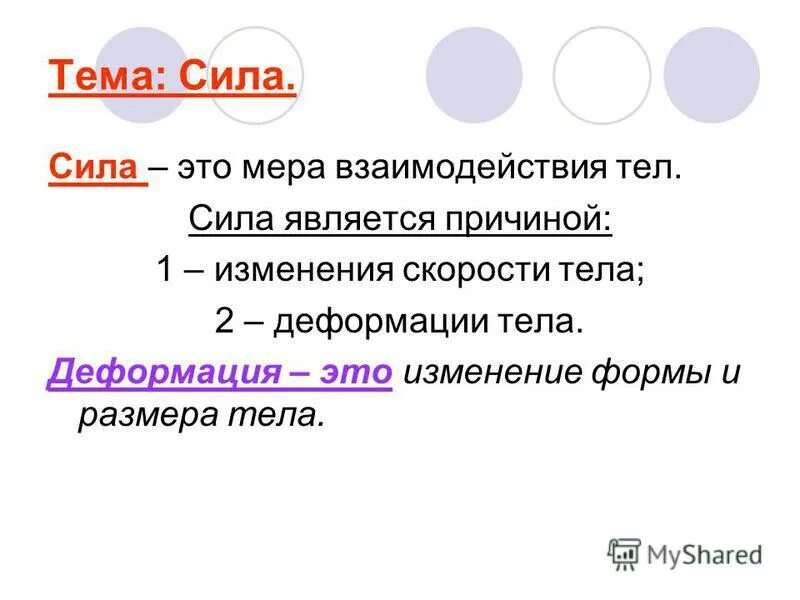 Тема: Сила.

Сила – это мера взаимодействия тел.

Сила является причиной:

1 – изменения скорости тела;

2 – деформации тела.

Деформация – это изменение формы и размера тела.

MyShared